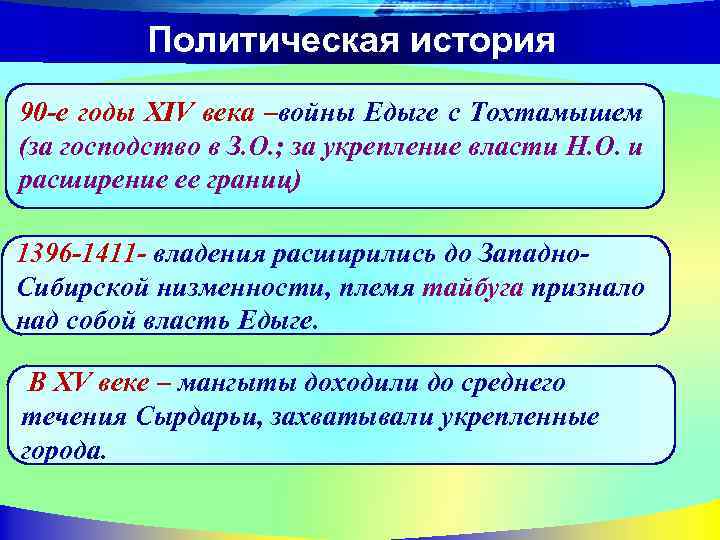 Политическая история

90-е годы XIV века –войны Едыге с Тохтамышем (за господство в З.О.; за укрепление власти Н.О. и расширение ее границ)

1396-1411- владения расширились до Западно-Сибирской низменности, племя тайбуга признало над собой власть Едыге.

В XV веке – мангыты доходили до среднего течения Сырдарьи, захватывали укрепленные города.